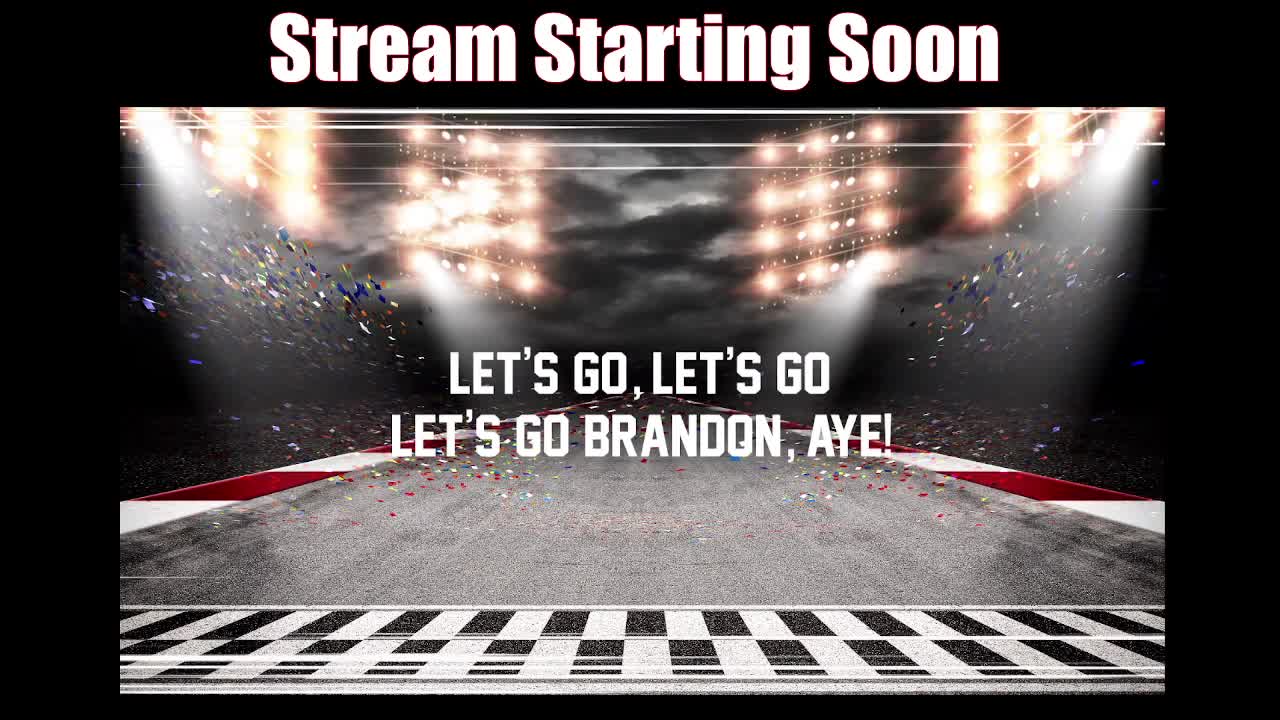 Stream Starting Soon

LET'S GO, LET'S GO
LET'S GO BRANDON, AYE!